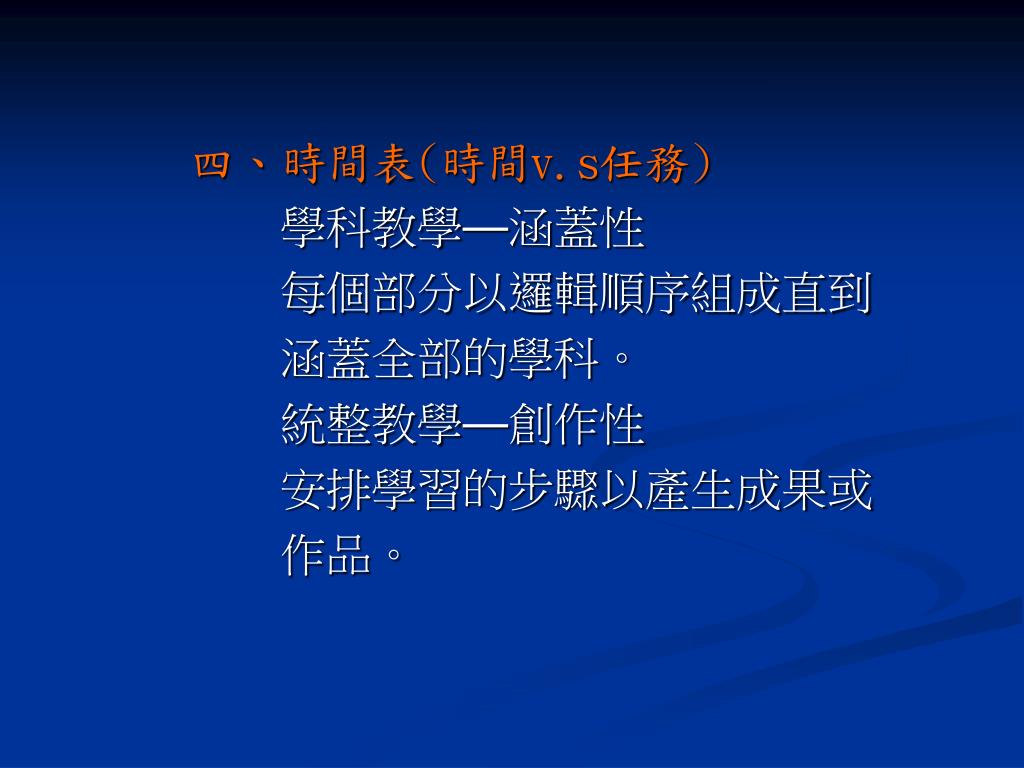 四、時間表(時間v.s任務)

學科教學—涵蓋性

每個部分以邏輯順序組成直到涵蓋全部的學科。

統整教學—創作性

安排學習的步驟以產生成果或作品。